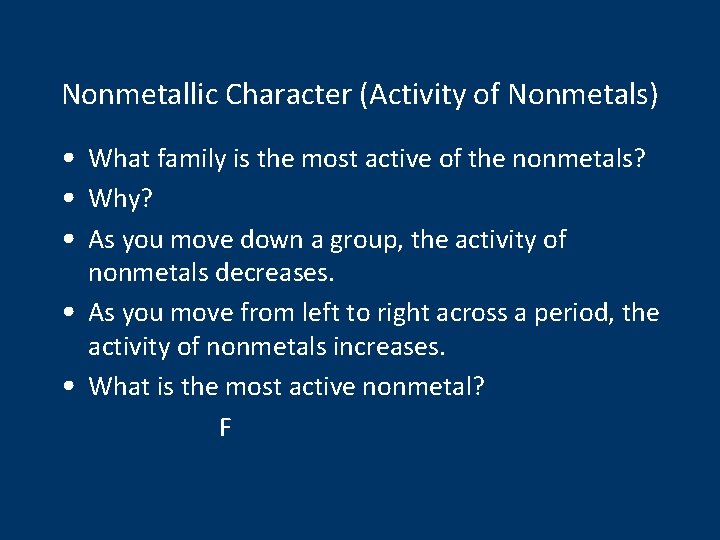 Nonmetallic Character (Activity of Nonmetals)

• What family is the most active of the nonmetals?
• Why?
• As you move down a group, the activity of nonmetals decreases.
• As you move from left to right across a period, the activity of nonmetals increases.
• What is the most active nonmetal?

F